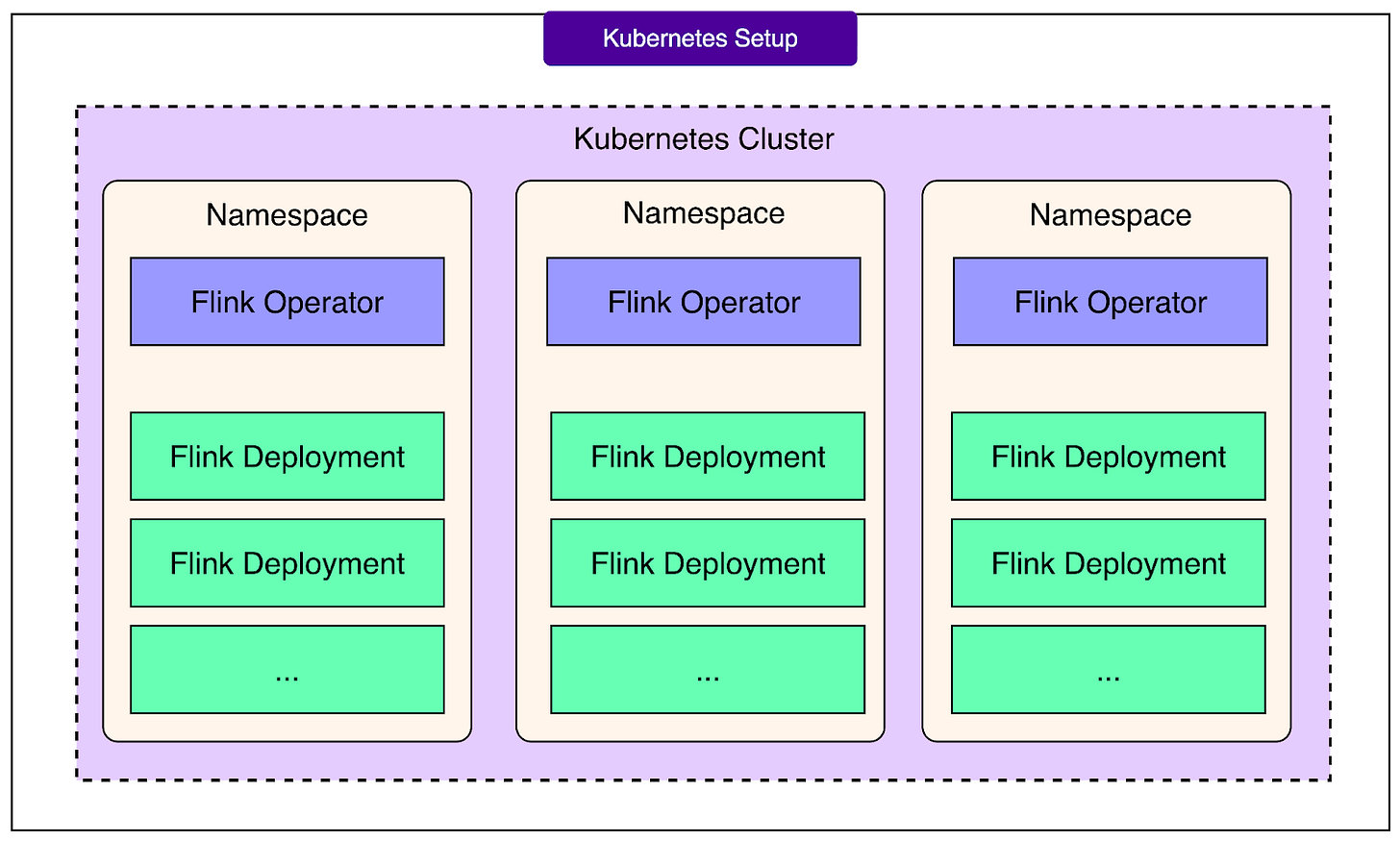 Kubernetes Setup

Kubernetes Cluster

Namespace

Flink Operator

Flink Deployment

Flink Deployment

...

Namespace

Flink Operator

Flink Deployment

Flink Deployment

...

Namespace

Flink Operator

Flink Deployment

Flink Deployment

...